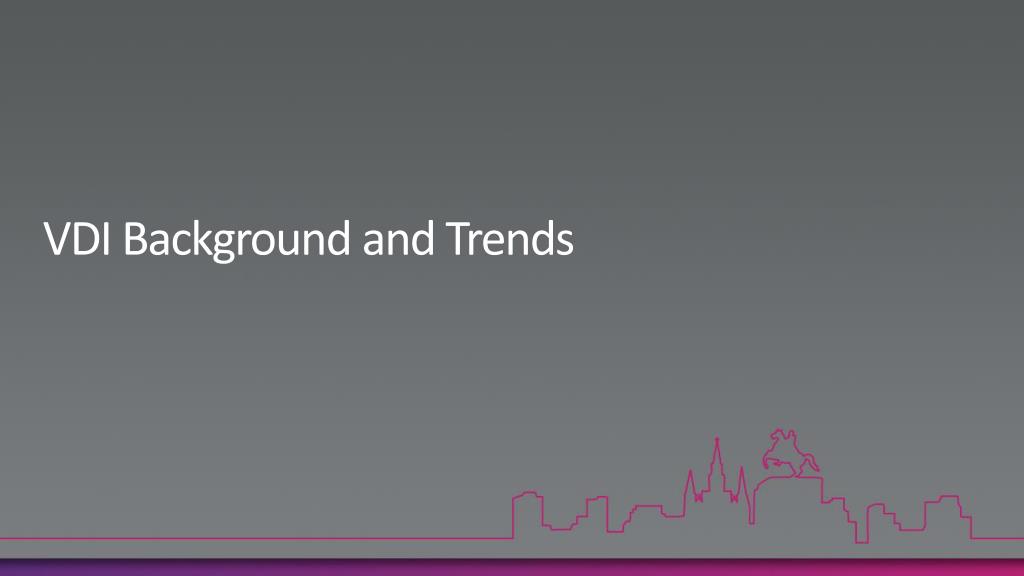 VDI Background and Trends